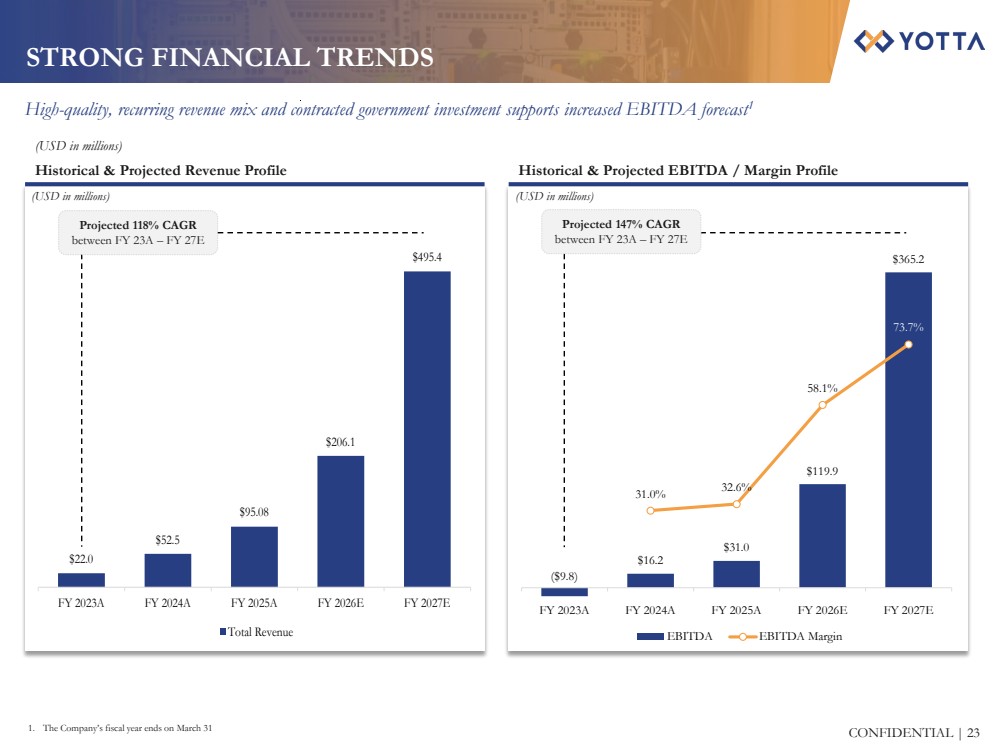 STRONG FINANCIAL TRENDS

YOTTA

High-quality, recurring revenue mix and contracted government investment supports increased EBITDA forecast$^1$

(USD in millions)

Historical & Projected Revenue Profile

(USD in millions)

Projected 118% CAGR between FY 23A – FY 27E

$22.0
$52.5
$95.08
$206.1
$495.4

FY 2023A
FY 2024A
FY 2025A
FY 2026E
FY 2027E

Total Revenue

Historical & Projected EBITDA / Margin Profile

(USD in millions)

Projected 147% CAGR between FY 23A – FY 27E

($9.8)
$16.2
$31.0
$119.9
$365.2

31.0%
32.6%
58.1%
73.7%

FY 2023A
FY 2024A
FY 2025A
FY 2026E
FY 2027E

EBITDA
EBITDA Margin

1. The Company's fiscal year ends on March 31

CONFIDENTIAL | 23